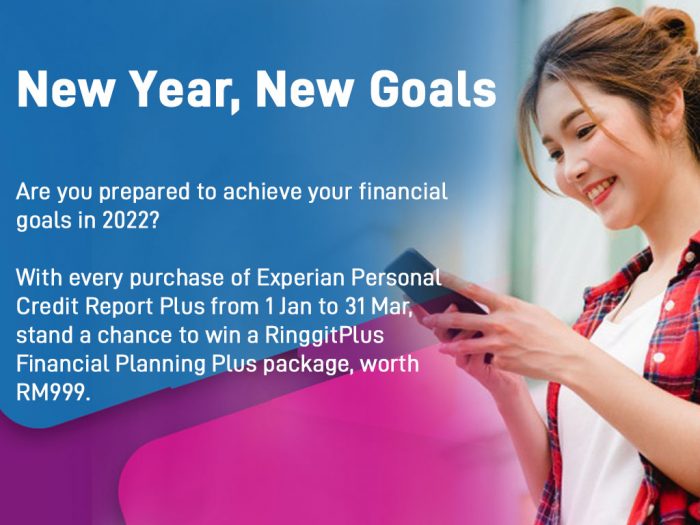 New Year, New Goals

Are you prepared to achieve your financial goals in 2022?

With every purchase of Experian Personal Credit Report Plus from 1 Jan to 31 Mar, stand a chance to win a RinggitPlus Financial Planning Plus package, worth RM999.